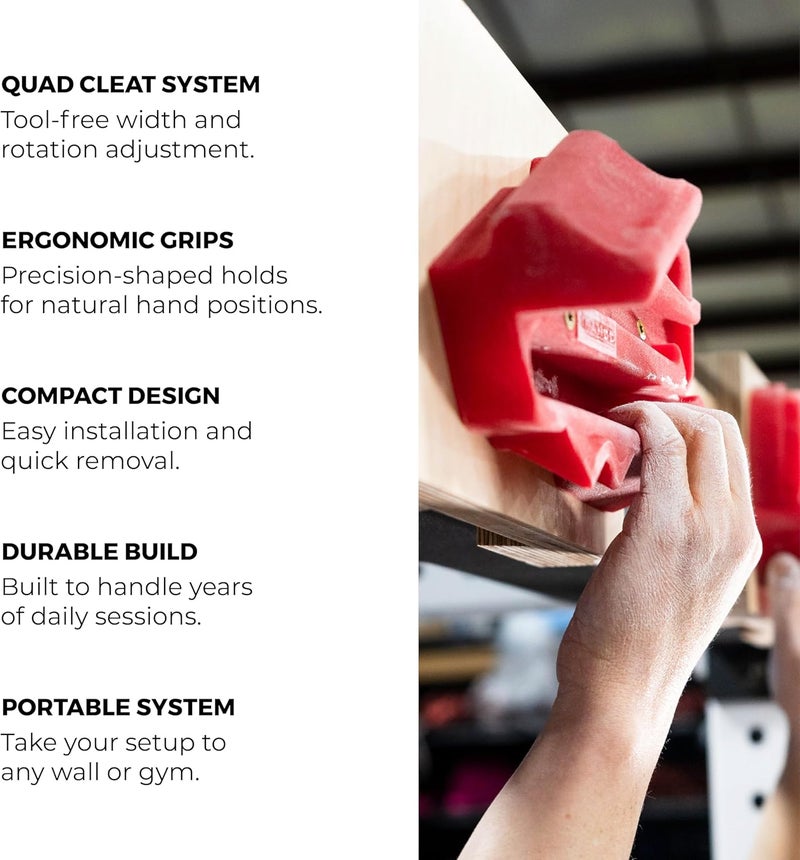 QUAD CLEAT SYSTEM
Tool-free width and rotation adjustment.

ERGONOMIC GRIPS
Precision-shaped holds for natural hand positions.

COMPACT DESIGN
Easy installation and quick removal.

DURABLE BUILD
Built to handle years of daily sessions.

PORTABLE SYSTEM
Take your setup to any wall or gym.